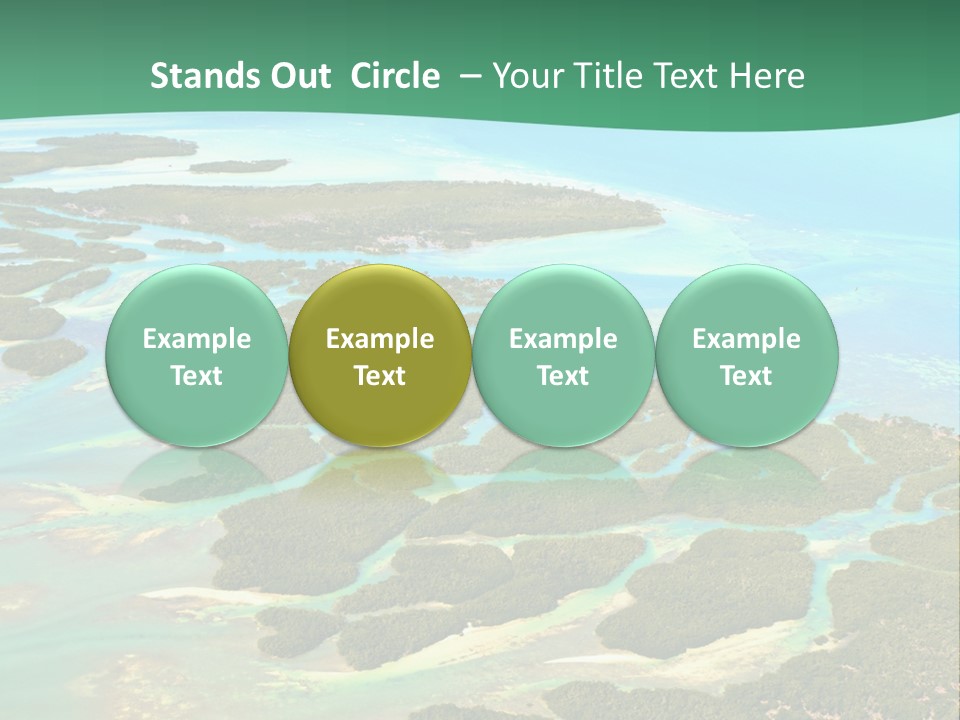 Stands Out Circle – Your Title Text Here

Example Text

Example Text

Example Text

Example Text